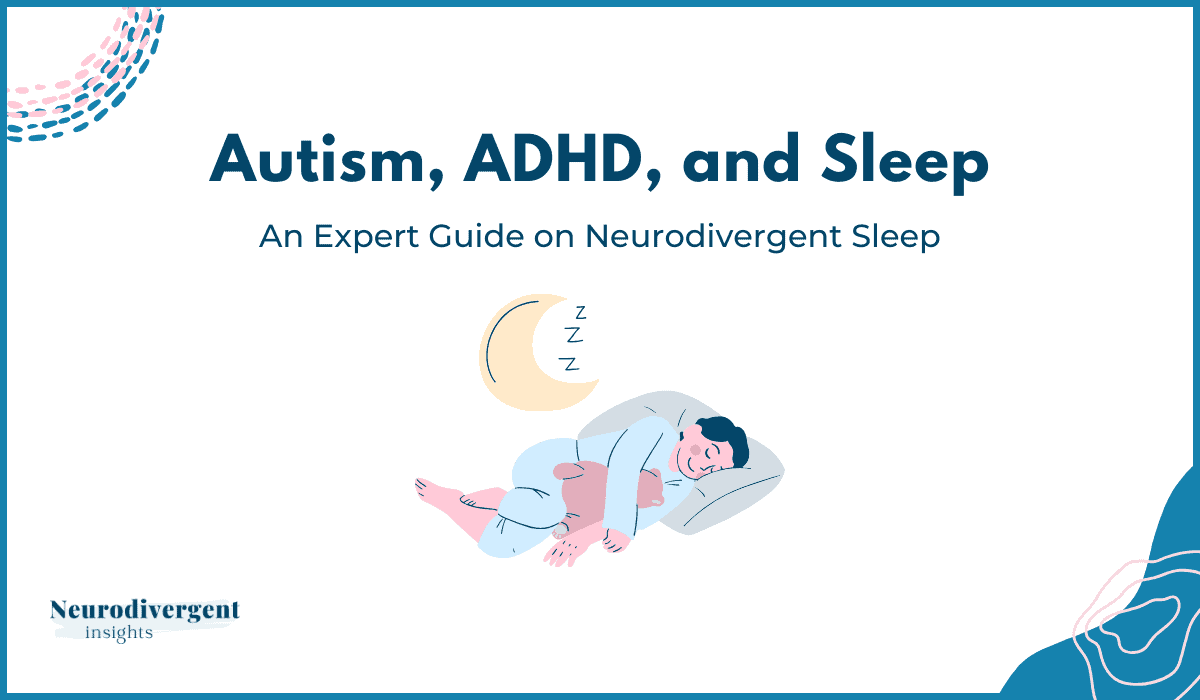 Autism, ADHD, and Sleep

An Expert Guide on Neurodivergent Sleep

Z
Z
Z

Neurodivergent
insights